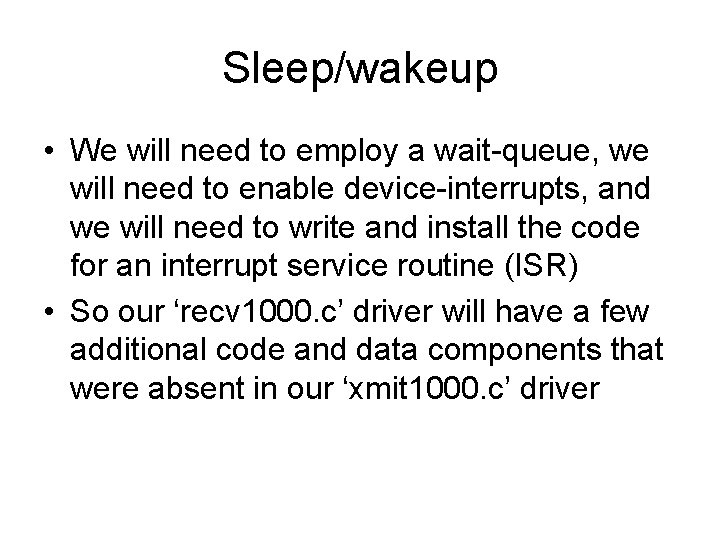 Sleep/wakeup

• We will need to employ a wait-queue, we will need to enable device-interrupts, and we will need to write and install the code for an interrupt service routine (ISR)
• So our ‘recv1000.c’ driver will have a few additional code and data components that were absent in our ‘xmit1000.c’ driver